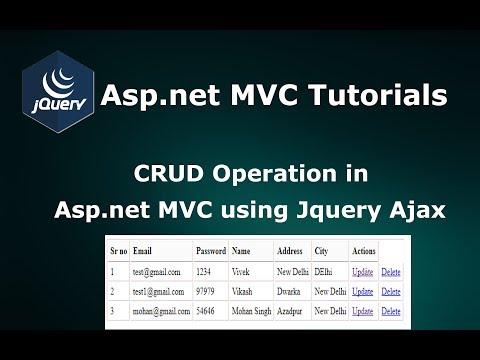 jQuery

Asp.net MVC Tutorials

CRUD Operation in Asp.net MVC using Jquery Ajax

| Sr no | Email | Password | Name | Address | City | Actions | |
|---|---|---|---|---|---|---|---|
| 1 | test@gmail.com | 1234 | Vivek | New Delhi | DElhi | Update | Delete |
| 2 | test1@gmail.com | 97979 | Vikash | Dwarka | New Delhi | Update | Delete |
| 3 | mohan@gmail.com | 54646 | Mohan Singh | Azadpur | New Delhi | Update | Delete |